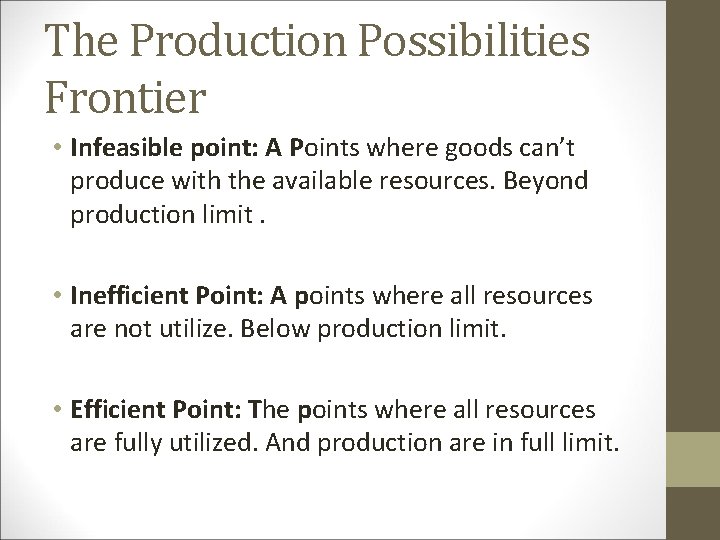 The Production Possibilities Frontier

• Infeasible point: A Points where goods can't produce with the available resources. Beyond production limit .

• Inefficient Point: A points where all resources are not utilize. Below production limit.

• Efficient Point: The points where all resources are fully utilized. And production are in full limit.